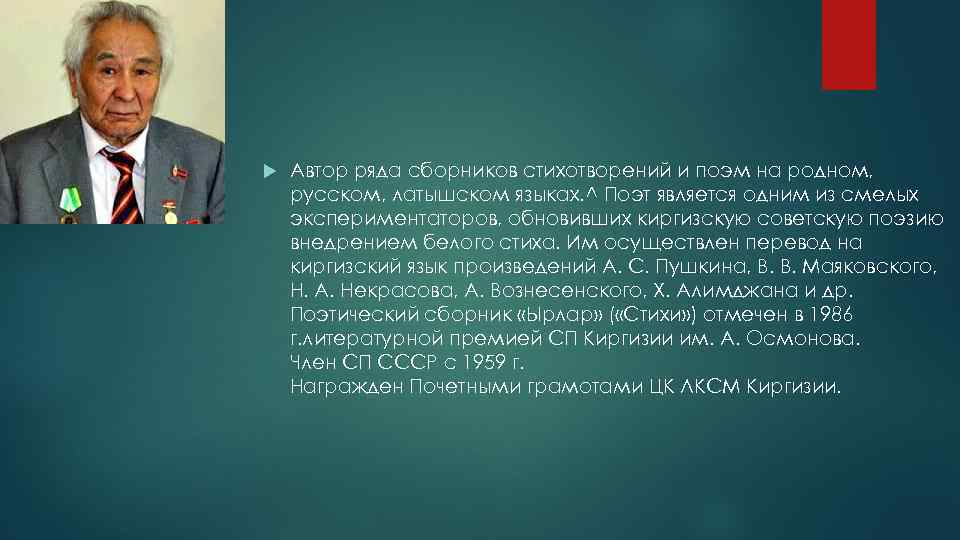 Автор ряда сборников стихотворений и поэм на родном, русском, латышском языках.^ Поэт является одним из смелых экспериментаторов, обновивших киргизскую советскую поэзию внедрением белого стиха. Им осуществлен перевод на киргизский язык произведений А. С. Пушкина, В. В. Маяковского, Н. А. Некрасова, А. Вознесенского, Х. Алимджана и др. Поэтический сборник «Ырлар» («Стихи») отмечен в 1986 г.литературной премией СП Киргизии им. А. Осмонова.
Член СП СССР с 1959 г.
Награжден Почетными грамотами ЦК ЛКСМ Киргизии.